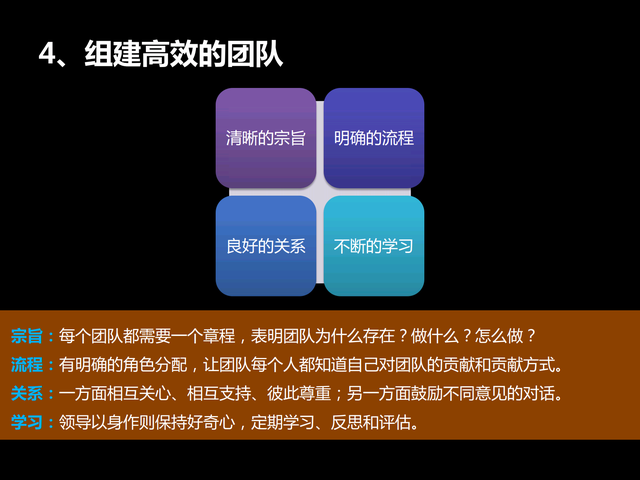 4、组建高效的团队

清晰的宗旨

明确的流程

良好的关系

不断的学习

宗旨：每个团队都需要一个章程，表明团队为什么存在？做什么？怎么做？

流程：有明确的角色分配，让团队每个人都知道自己对团队的贡献和贡献方式。

关系：一方面相互关心、相互支持、彼此尊重；另一方面鼓励不同意见的对话。

学习：领导以身作则保持好奇心，定期学习、反思和评估。